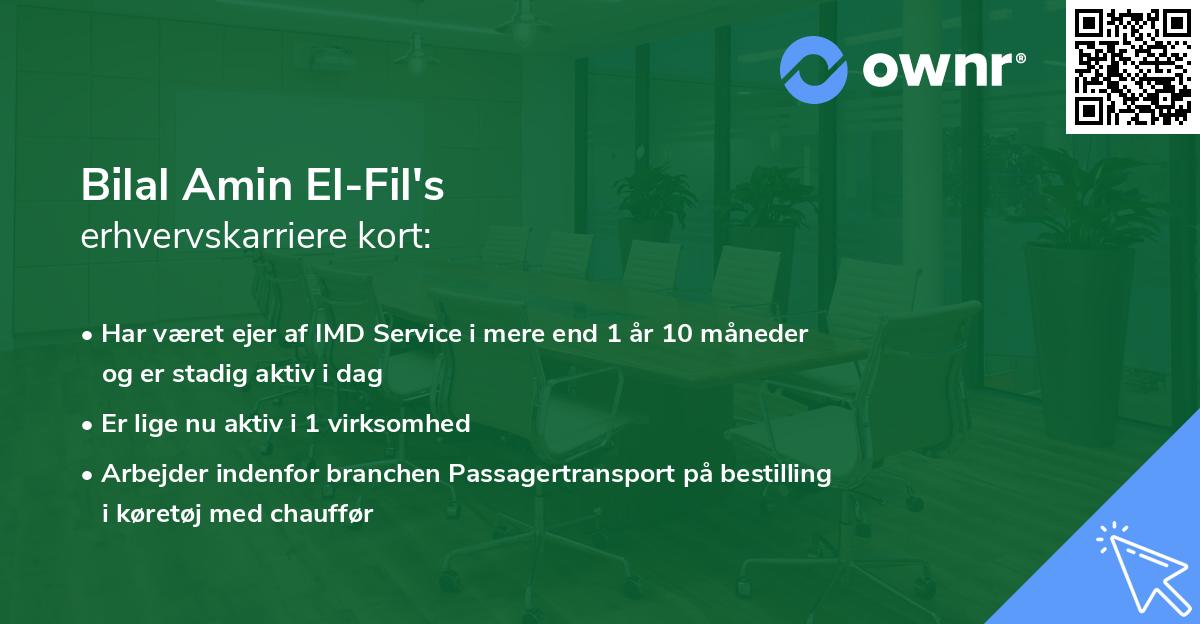 ownr®

Bilal Amin El-Fil's
erhvervskarriere kort:

• Har været ejer af IMD Service i mere end 1 år 10 måneder og er stadig aktiv i dag

• Er lige nu aktiv i 1 virksomhed

• Arbejder indenfor branchen Passagertransport på bestilling i køretøj med chauffør